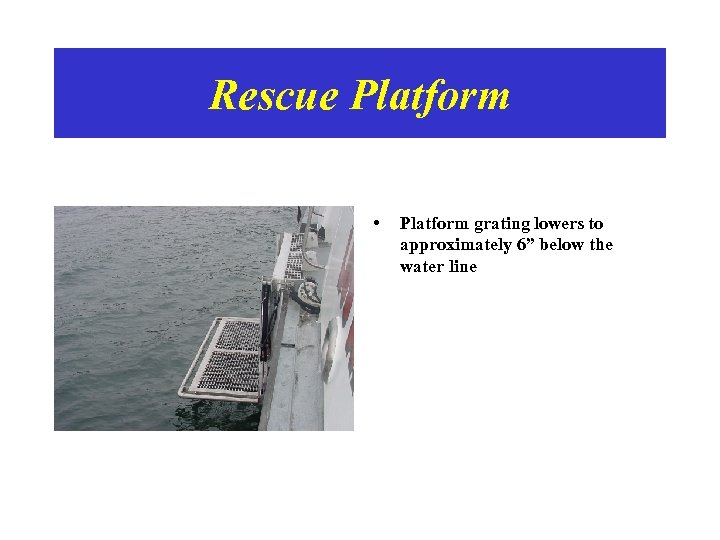 Rescue Platform

• Platform grating lowers to approximately 6” below the water line